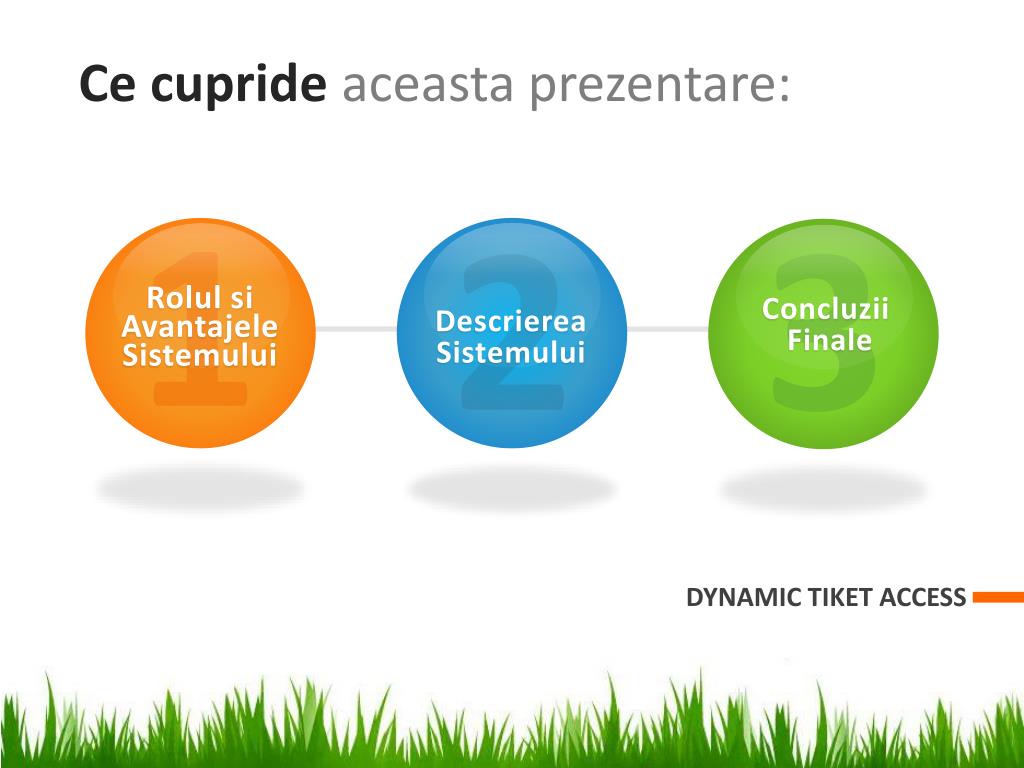 Ce cupride aceasta prezentare:

1
Rolul si Avantajele Sistemului

2
Descrierea Sistemului

3
Concluzii Finale

DYNAMIC TIKET ACCESS